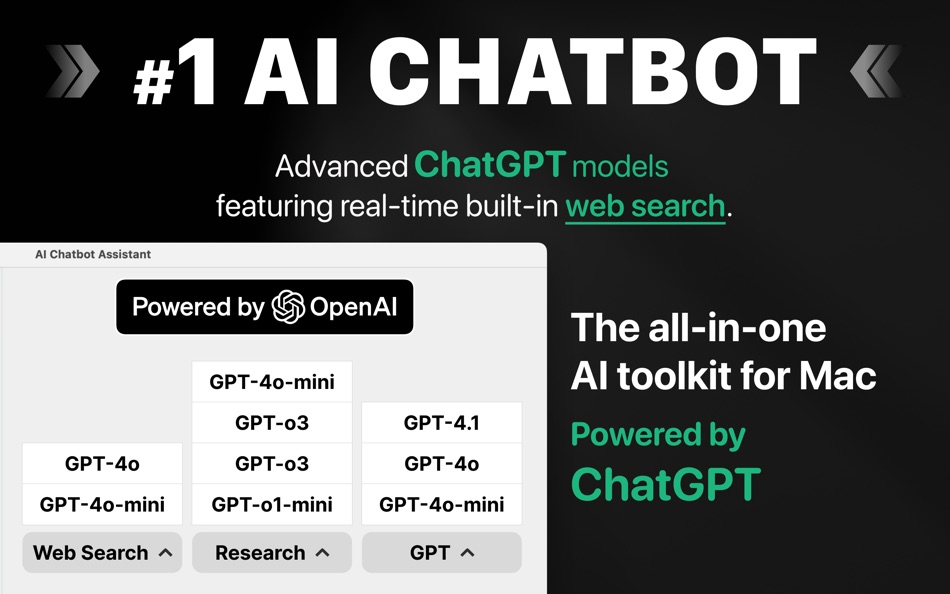 #1 AI CHATBOT

Advanced ChatGPT models featuring real-time built-in web search.

AI Chatbot Assistant

Powered by OpenAI

GPT-4o
GPT-4o-mini
Web Search

GPT-4o-mini
GPT-o3
GPT-o3
GPT-o1-mini
Research

GPT-4.1
GPT-4o
GPT-4o-mini
GPT

The all-in-one AI toolkit for Mac

Powered by ChatGPT